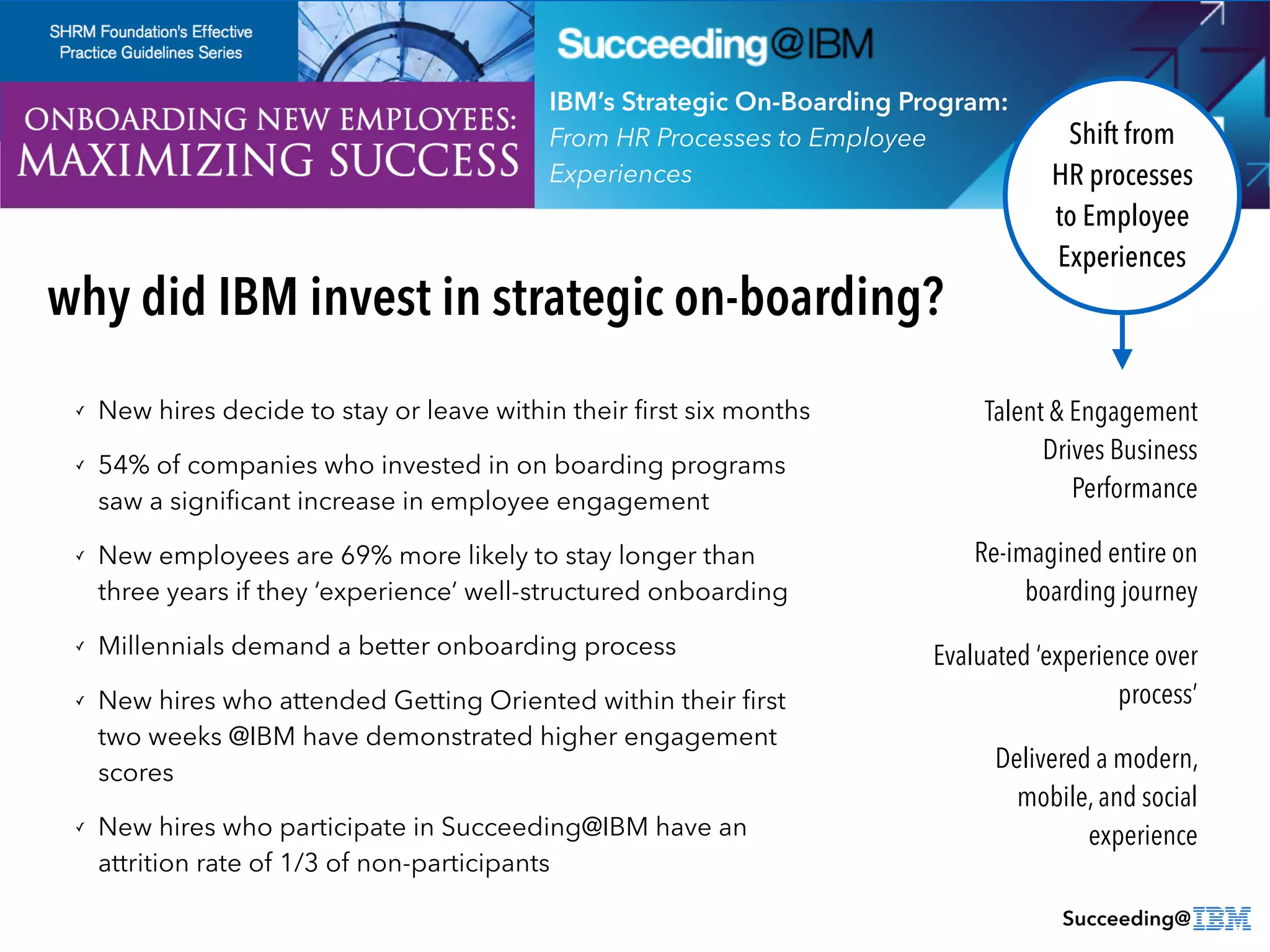 SHRM Foundation's Effective Practice Guidelines Series

ONBOARDING NEW EMPLOYEES: MAXIMIZING SUCCESS

Succeeding@IBM

IBM's Strategic On-Boarding Program: From HR Processes to Employee Experiences

Shift from HR processes to Employee Experiences

why did IBM invest in strategic on-boarding?

✓ New hires decide to stay or leave within their first six months

✓ 54% of companies who invested in on boarding programs saw a significant increase in employee engagement

✓ New employees are 69% more likely to stay longer than three years if they 'experience' well-structured onboarding

✓ Millennials demand a better onboarding process

✓ New hires who attended Getting Oriented within their first two weeks @IBM have demonstrated higher engagement scores

✓ New hires who participate in Succeeding@IBM have an attrition rate of 1/3 of non-participants

Talent & Engagement Drives Business Performance

Re-imagined entire on boarding journey

Evaluated 'experience over process'

Delivered a modern, mobile, and social experience

Succeeding@IBM